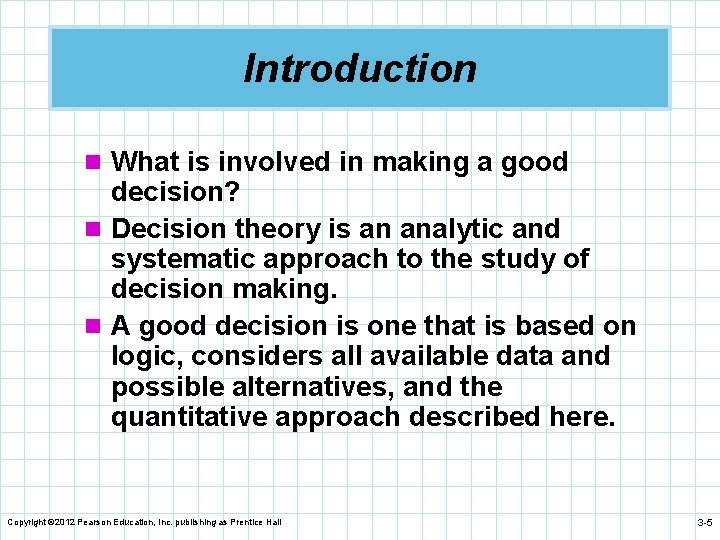 Introduction

What is involved in making a good decision?

Decision theory is an analytic and systematic approach to the study of decision making.

A good decision is one that is based on logic, considers all available data and possible alternatives, and the quantitative approach described here.

Copyright ©2012 Pearson Education, Inc. publishing as Prentice Hall

3-5